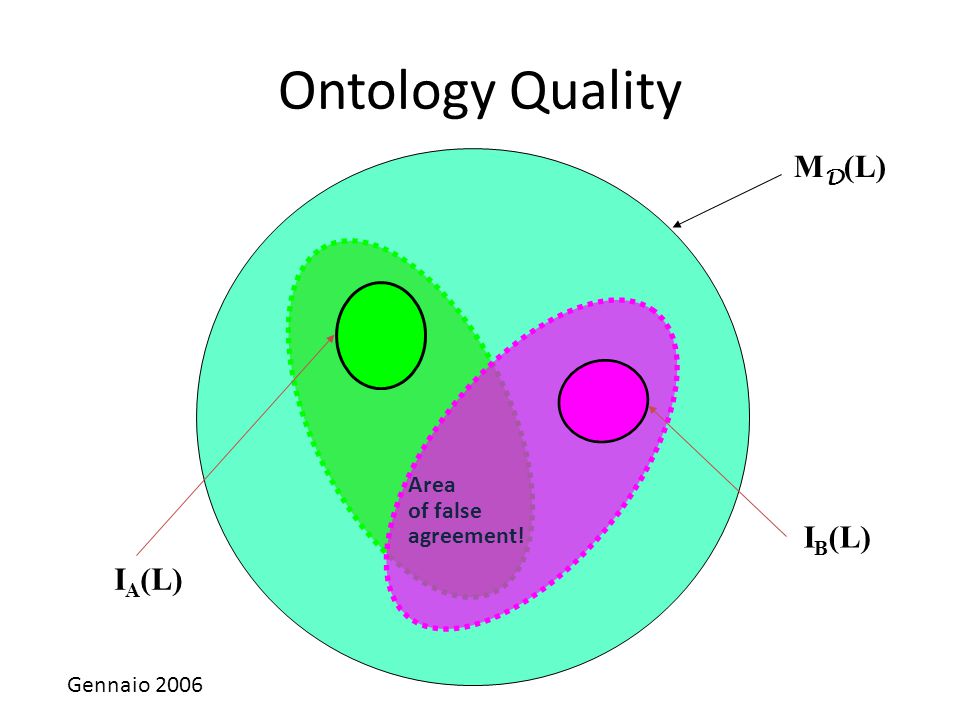 Ontology Quality

$M_{\mathcal{D}}(L)$

Area of false agreement!

$I_B(L)$

$I_A(L)$

Gennaio 2006